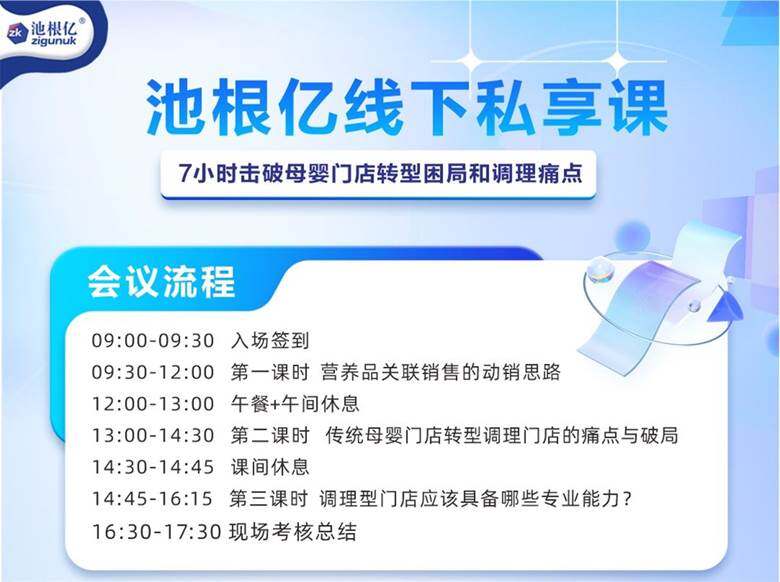 zk 池根亿®
zigunuk

池根亿线下私享课

7小时击破母婴门店转型困局和调理痛点

会议流程

09:00-09:30 入场签到
09:30-12:00 第一课时 营养品关联销售的动销思路
12:00-13:00 午餐+午间休息
13:00-14:30 第二课时 传统母婴门店转型调理门店的痛点与破局
14:30-14:45 课间休息
14:45-16:15 第三课时 调理型门店应该具备哪些专业能力？
16:30-17:30 现场考核总结